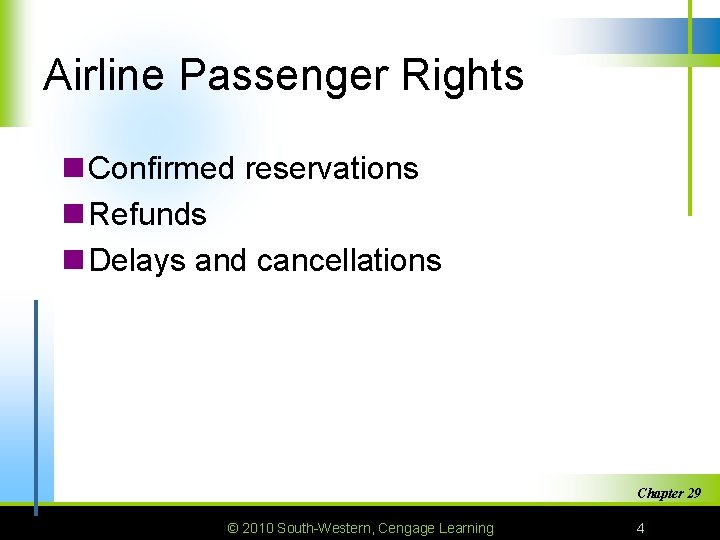 Airline Passenger Rights

Confirmed reservations
Refunds
Delays and cancellations

Chapter 29

© 2010 South-Western, Cengage Learning

4